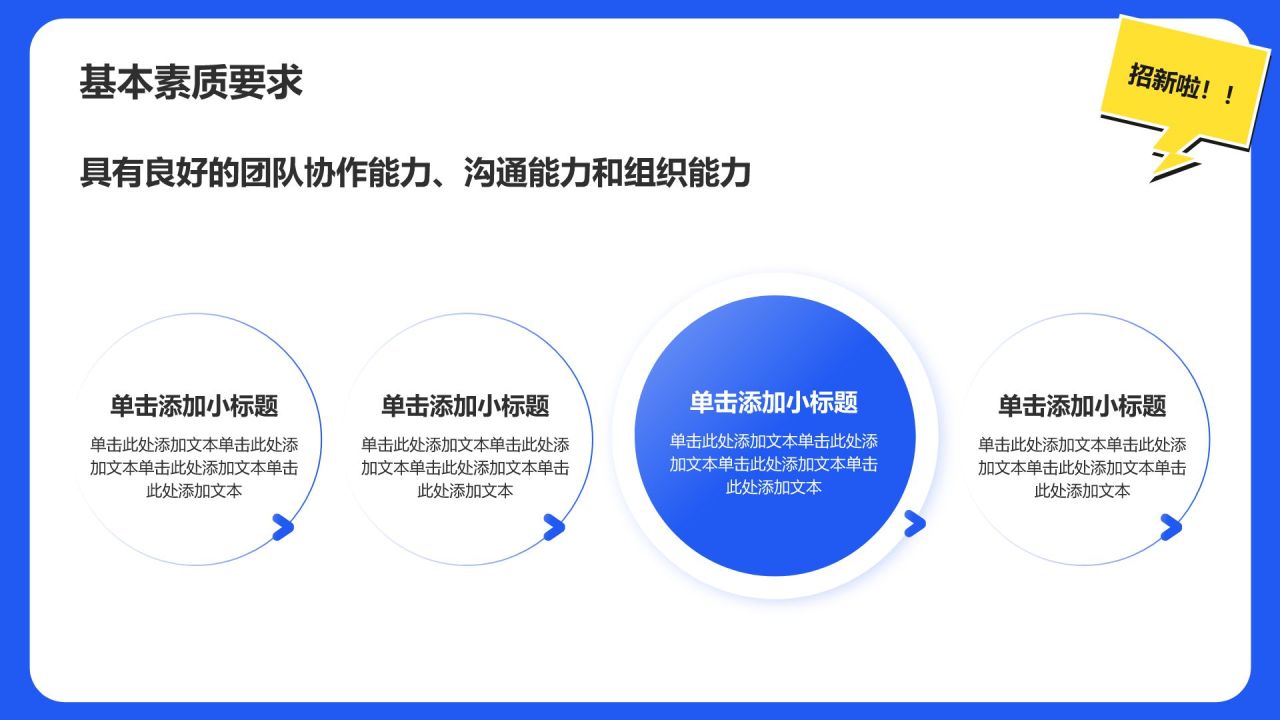 基本素质要求

招新啦！！

具有良好的团队协作能力、沟通能力和组织能力

单击添加小标题

单击此处添加文本单击此处添加文本单击此处添加文本单击此处添加文本

单击添加小标题

单击此处添加文本单击此处添加文本单击此处添加文本单击此处添加文本

单击添加小标题

单击此处添加文本单击此处添加文本单击此处添加文本单击此处添加文本

单击添加小标题

单击此处添加文本单击此处添加文本单击此处添加文本单击此处添加文本